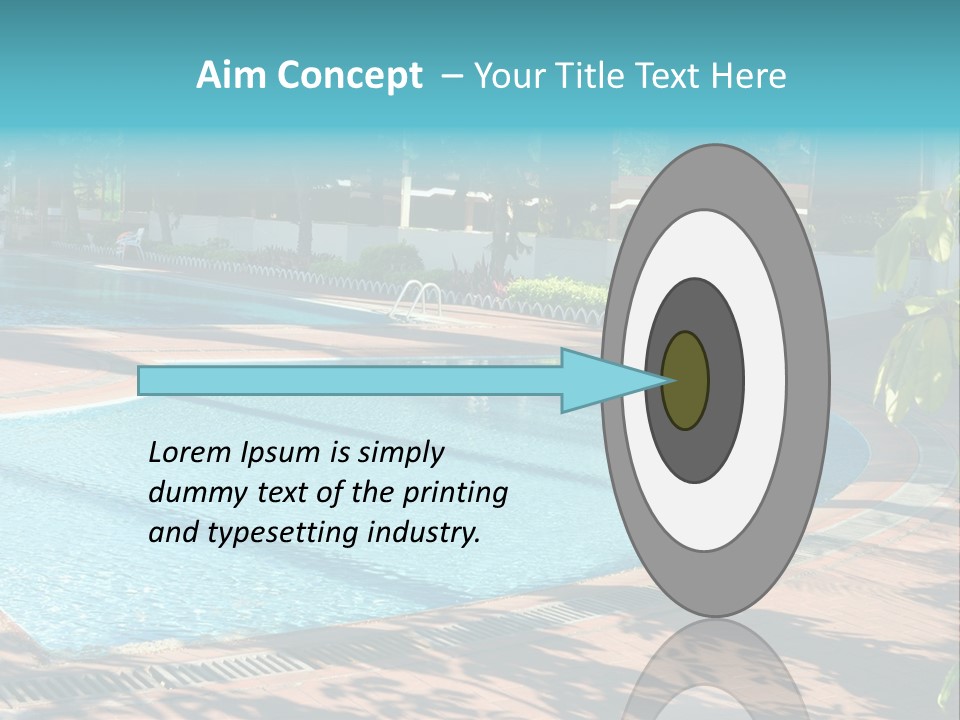 Aim Concept – Your Title Text Here

Lorem Ipsum is simply dummy text of the printing and typesetting industry.